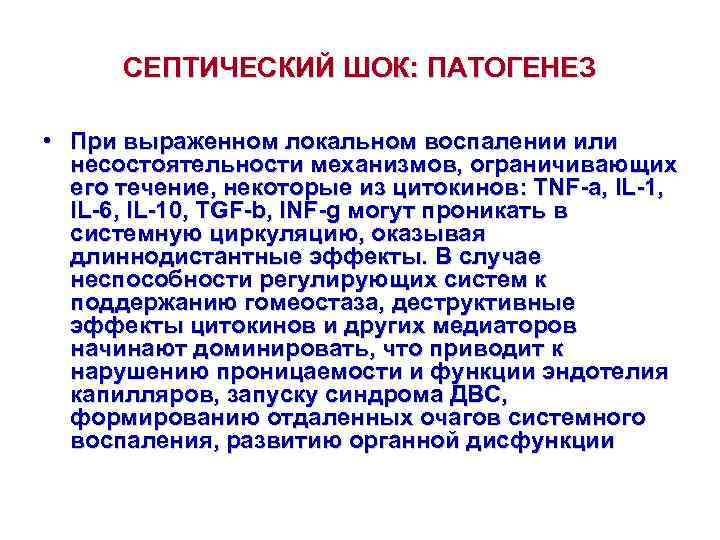 СЕПТИЧЕСКИЙ ШОК: ПАТОГЕНЕЗ

• При выраженном локальном воспалении или несостоятельности механизмов, ограничивающих его течение, некоторые из цитокинов: TNF-a, IL-1, IL-6, IL-10, TGF-b, INF-g могут проникать в системную циркуляцию, оказывая длиннодистантные эффекты. В случае неспособности регулирующих систем к поддержанию гомеостаза, деструктивные эффекты цитокинов и других медиаторов начинают доминировать, что приводит к нарушению проницаемости и функции эндотелия капилляров, запуску синдрома ДВС, формированию отдаленных очагов системного воспаления, развитию органной дисфункции